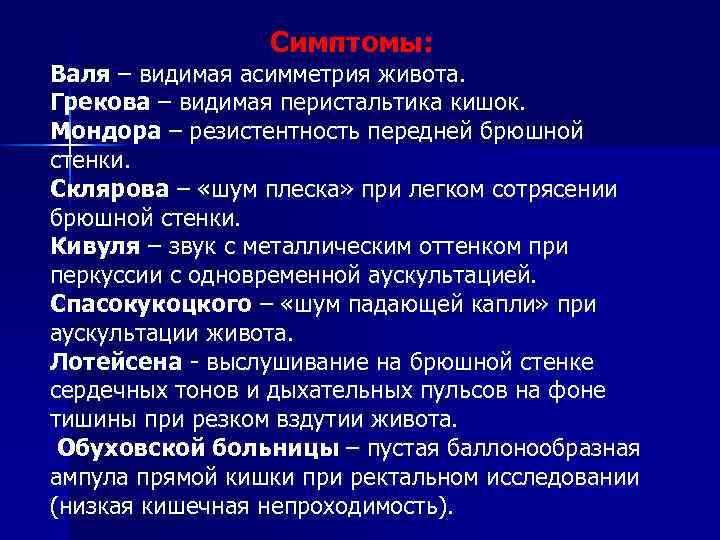 Симптомы:
Валя – видимая асимметрия живота.
Грекова – видимая перистальтика кишок.
Мондора – резистентность передней брюшной стенки.
Склярова – «шум плеска» при легком сотрясении брюшной стенки.
Кивуля – звук с металлическим оттенком при перкуссии с одновременной аускультацией.
Спасокукоцкого – «шум падающей капли» при аускультации живота.
Лотейсена - выслушивание на брюшной стенке сердечных тонов и дыхательных пульсов на фоне тишины при резком вздутии живота.
Обуховской больницы – пустая баллонообразная ампула прямой кишки при ректальном исследовании (низкая кишечная непроходимость).